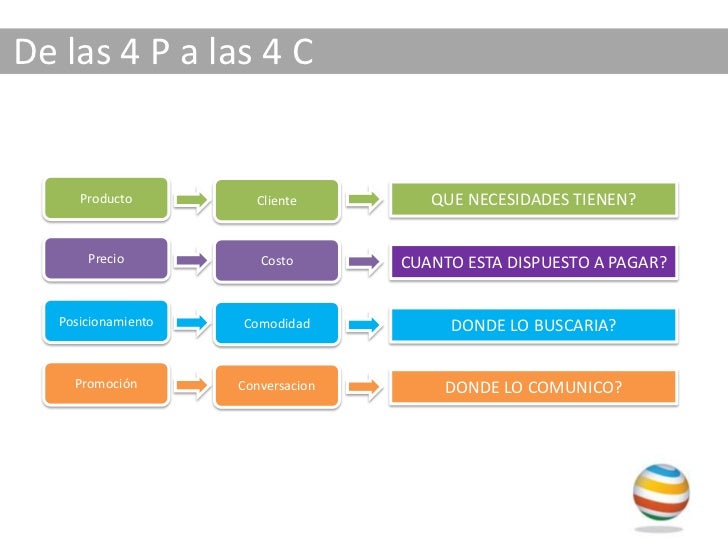 De las 4 P a las 4 C

Producto

Cliente

QUE NECESIDADES TIENEN?

Precio

Costo

CUANTO ESTA DISPUESTO A PAGAR?

Posicionamiento

Comodidad

DONDE LO BUSCARIA?

Promoción

Conversacion

DONDE LO COMUNICO?